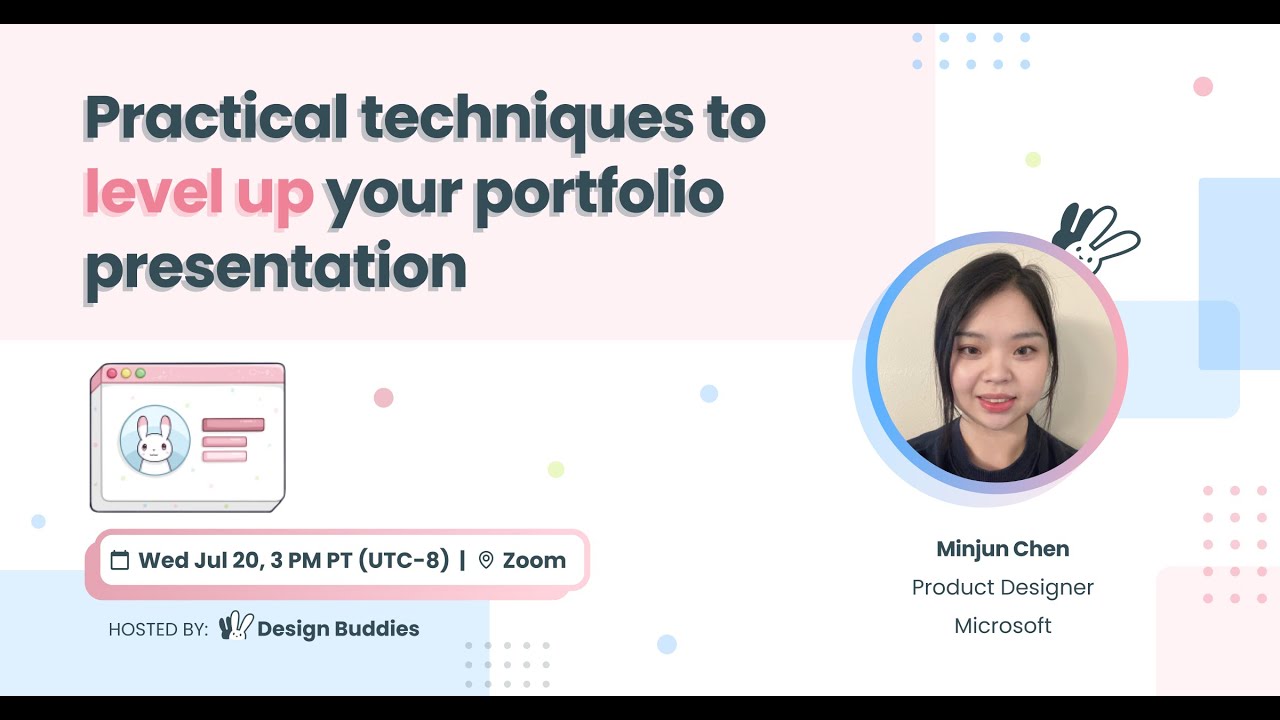 Practical techniques to level up your portfolio presentation

Wed Jul 20, 3 PM PT (UTC-8) | Zoom

HOSTED BY: Design Buddies

Minjun Chen
Product Designer
Microsoft